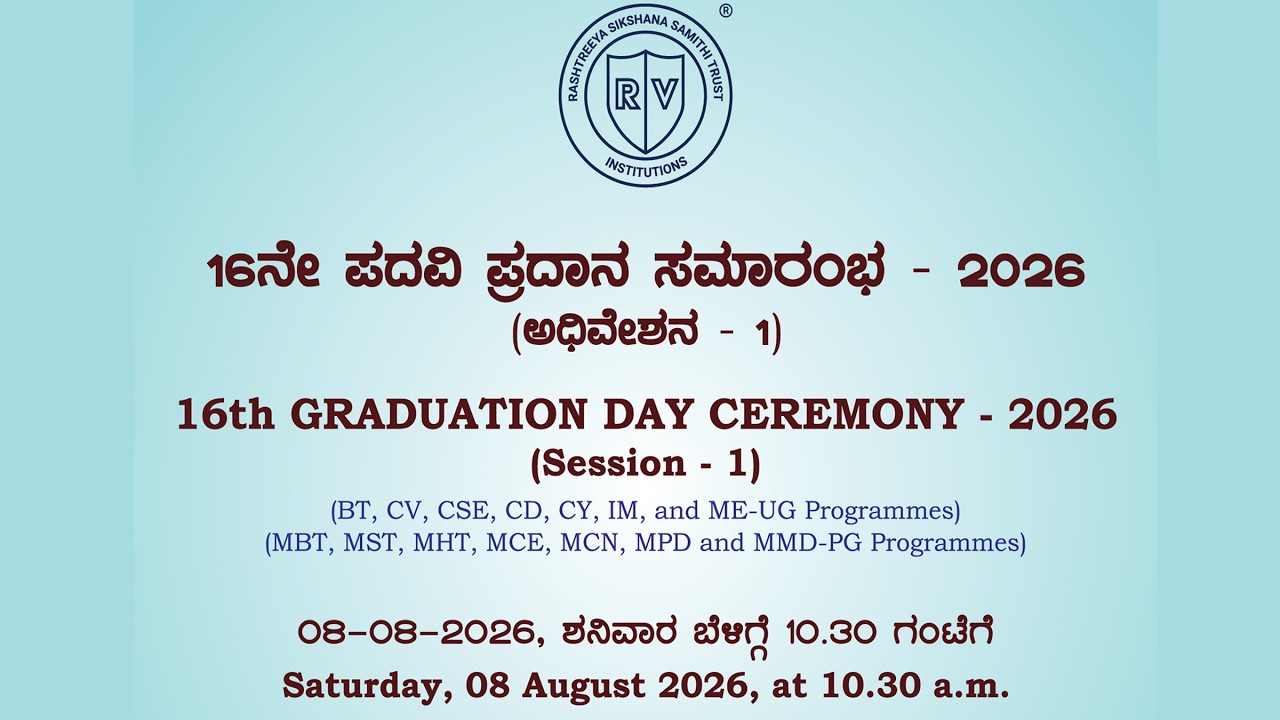 RASHTREEYA SIKSHANA SAMITHI TRUST
RV
INSTITUTIONS
®

16ನೇ ಪದವಿ ಪ್ರದಾನ ಸಮಾರಂಭ - 2026
(ಅಧಿವೇಶನ - 1)

16th GRADUATION DAY CEREMONY - 2026
(Session - 1)
(BT, CV, CSE, CD, CY, IM, and ME-UG Programmes)
(MBT, MST, MHT, MCE, MCN, MPD and MMD-PG Programmes)

08-08-2026, ಶನಿವಾರ ಬೆಳಗ್ಗೆ 10.30 ಗಂಟೆಗೆ
Saturday, 08 August 2026, at 10.30 a.m.